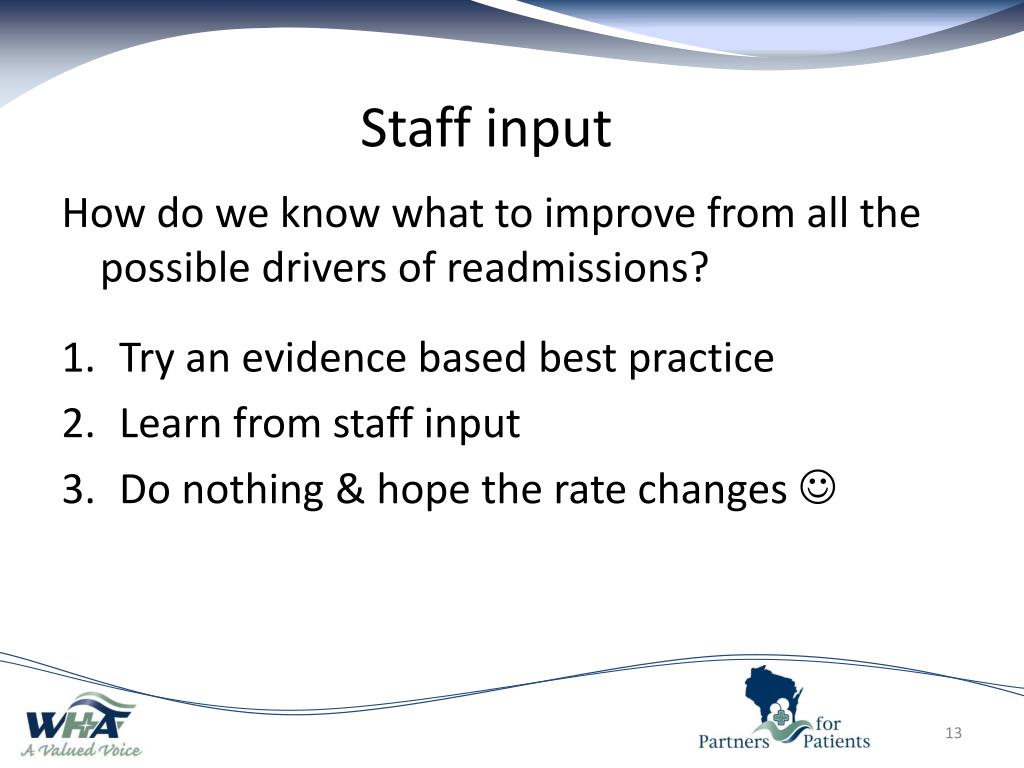 Staff input

How do we know what to improve from all the possible drivers of readmissions?

1. Try an evidence based best practice
2. Learn from staff input
3. Do nothing & hope the rate changes ☺

WHA
A Valued Voice

Partners for Patients

13